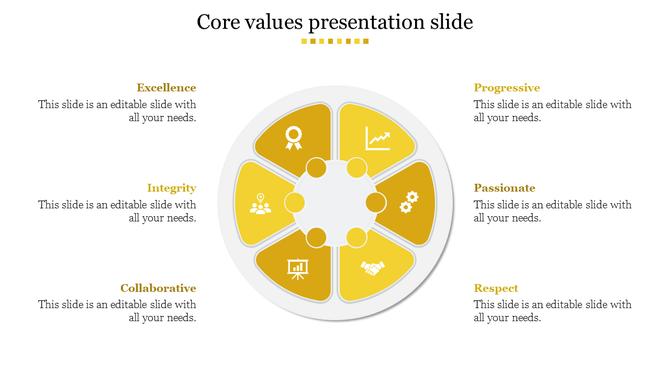 Core values presentation slide

Excellence
This slide is an editable slide with all your needs.

Integrity
This slide is an editable slide with all your needs.

Collaborative
This slide is an editable slide with all your needs.

Progressive
This slide is an editable slide with all your needs.

Passionate
This slide is an editable slide with all your needs.

Respect
This slide is an editable slide with all your needs.